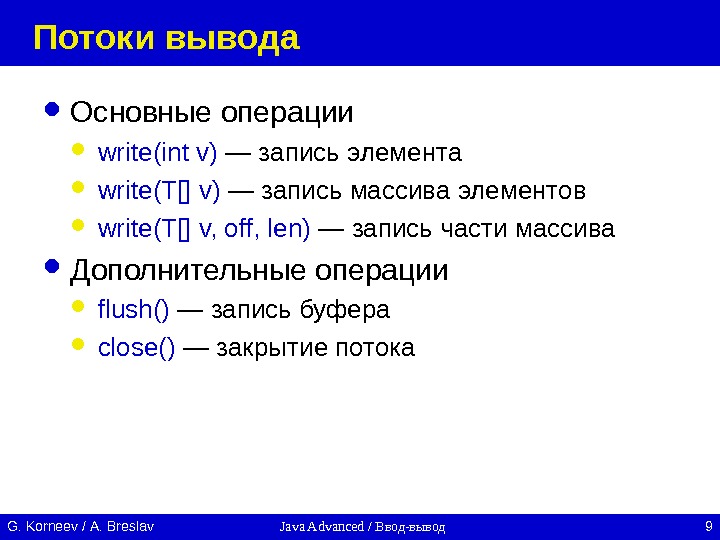 Потоки вывода

• Основные операции
  • write(int v) — запись элемента
  • write(T[] v) — запись массива элементов
  • write(T[] v, off, len) — запись части массива
• Дополнительные операции
  • flush() — запись буфера
  • close() — закрытие потока

G. Korneev / A. Breslav    Java Advanced / Ввод-вывод    9